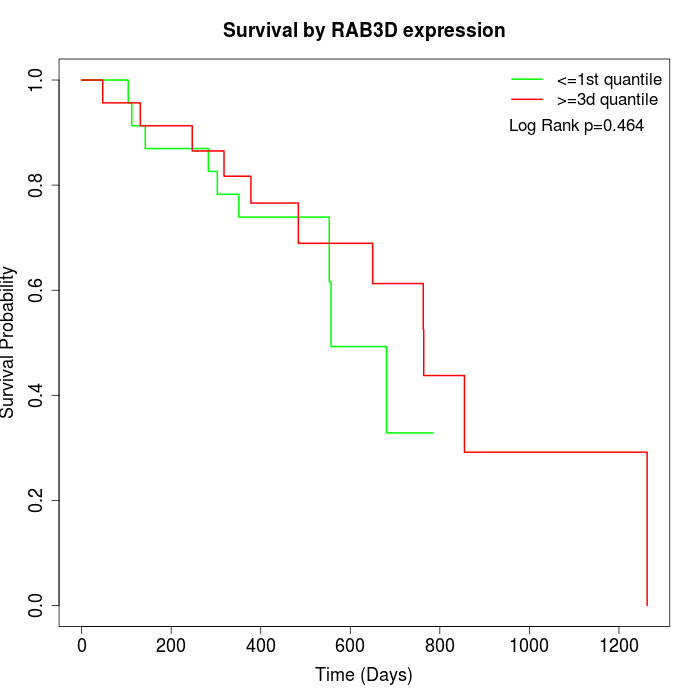 Survival by RAB3D expression

<=1st quantile
>=3d quantile
Log Rank p=0.464

Survival Probability

1.0
0.8
0.6
0.4
0.2
0.0

0
200
400
600
800
1000
1200

Time (Days)